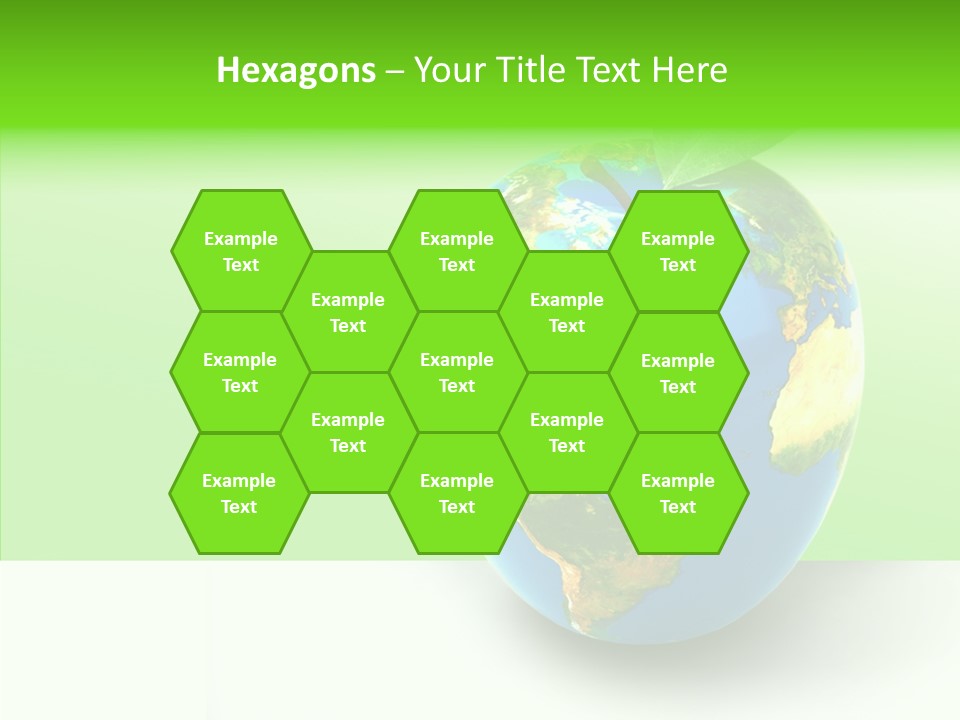 Hexagons – Your Title Text Here

Example Text

Example Text

Example Text

Example Text

Example Text

Example Text

Example Text

Example Text

Example Text

Example Text

Example Text

Example Text

Example Text